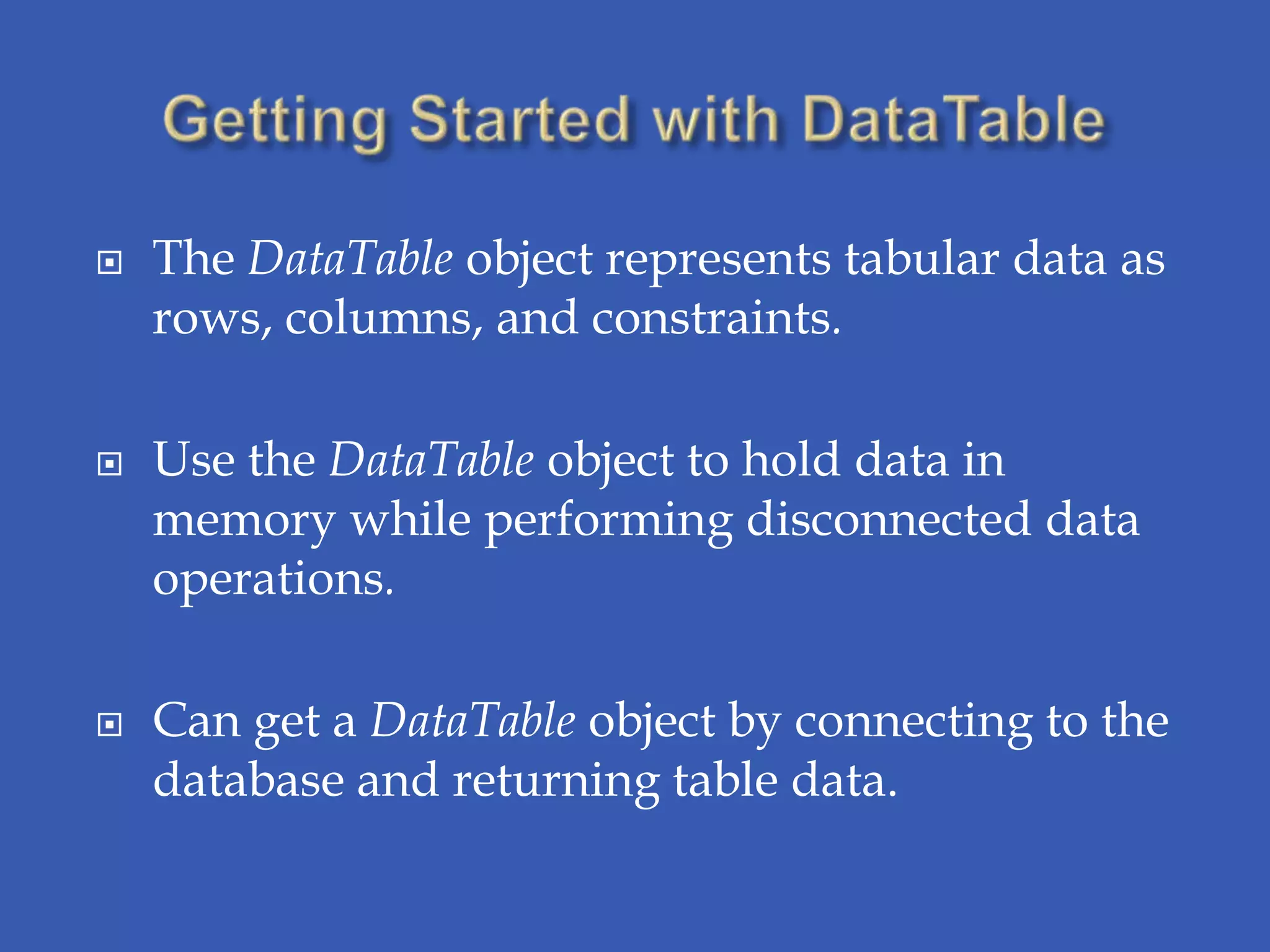 Getting Started with DataTable

The DataTable object represents tabular data as rows, columns, and constraints.

Use the DataTable object to hold data in memory while performing disconnected data operations.

Can get a DataTable object by connecting to the database and returning table data.